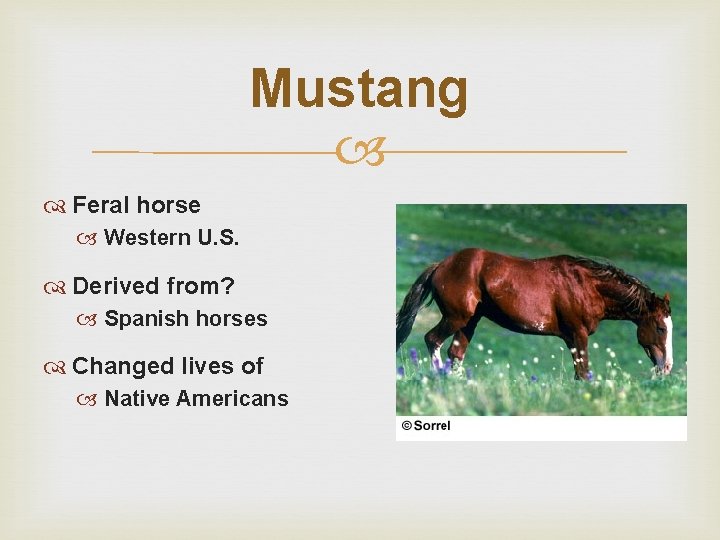 Mustang

Feral horse
Western U.S.

Derived from?
Spanish horses

Changed lives of
Native Americans

© Sorrel